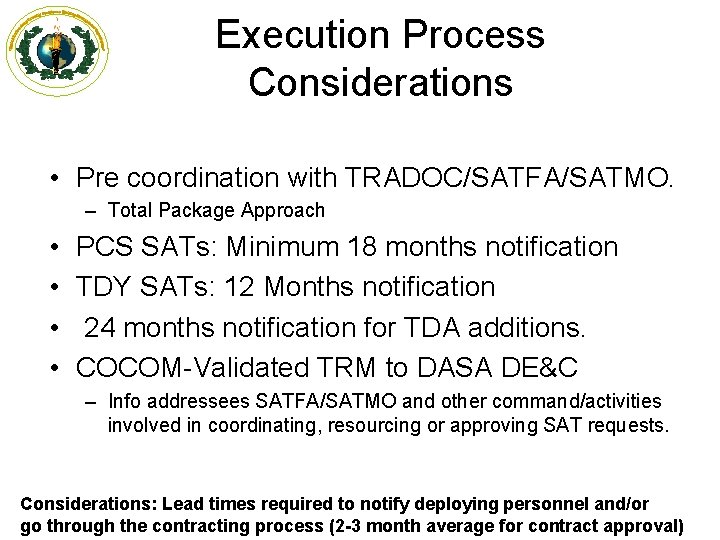 Execution Process Considerations

• Pre coordination with TRADOC/SATFA/SATMO.
– Total Package Approach
• PCS SATs: Minimum 18 months notification
• TDY SATs: 12 Months notification
• 24 months notification for TDA additions.
• COCOM-Validated TRM to DASA DE&C
– Info addressees SATFA/SATMO and other command/activities involved in coordinating, resourcing or approving SAT requests.

Considerations: Lead times required to notify deploying personnel and/or go through the contracting process (2-3 month average for contract approval)